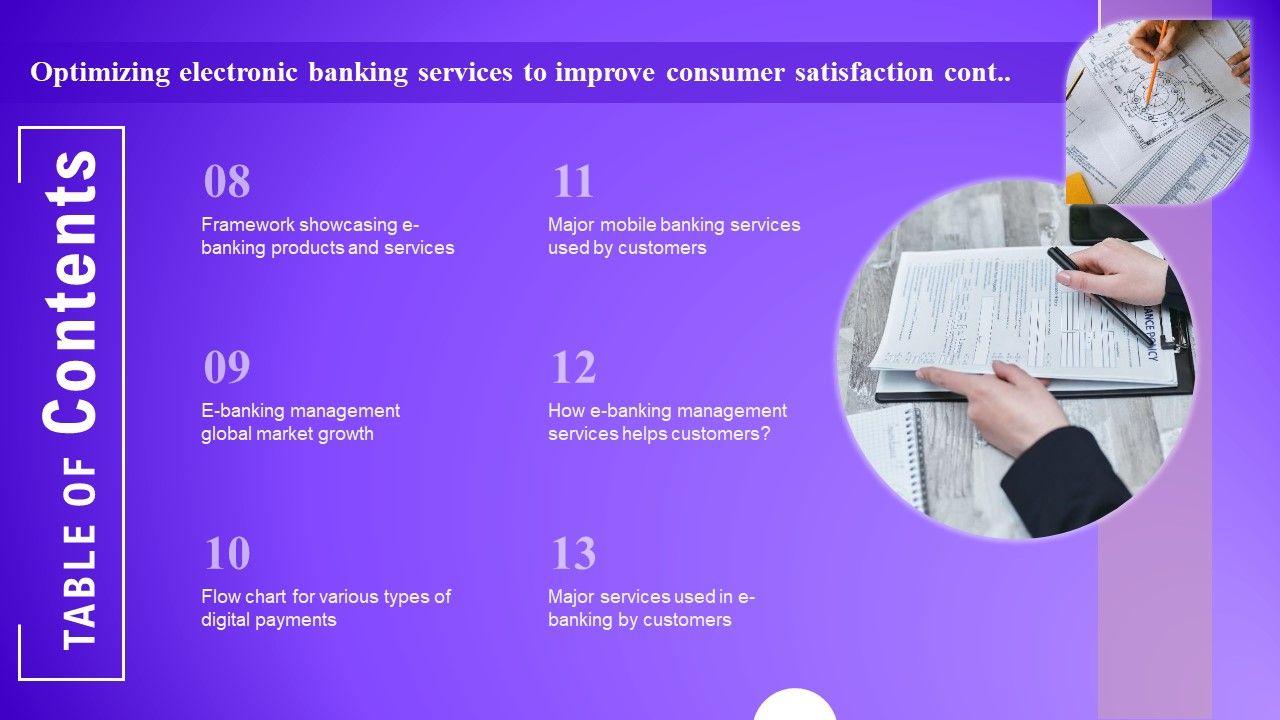 Optimizing electronic banking services to improve consumer satisfaction cont..

TABLE OF Contents

08
Framework showcasing e-banking products and services

09
E-banking management global market growth

10
Flow chart for various types of digital payments

11
Major mobile banking services used by customers

12
How e-banking management services helps customers?

13
Major services used in e-banking by customers